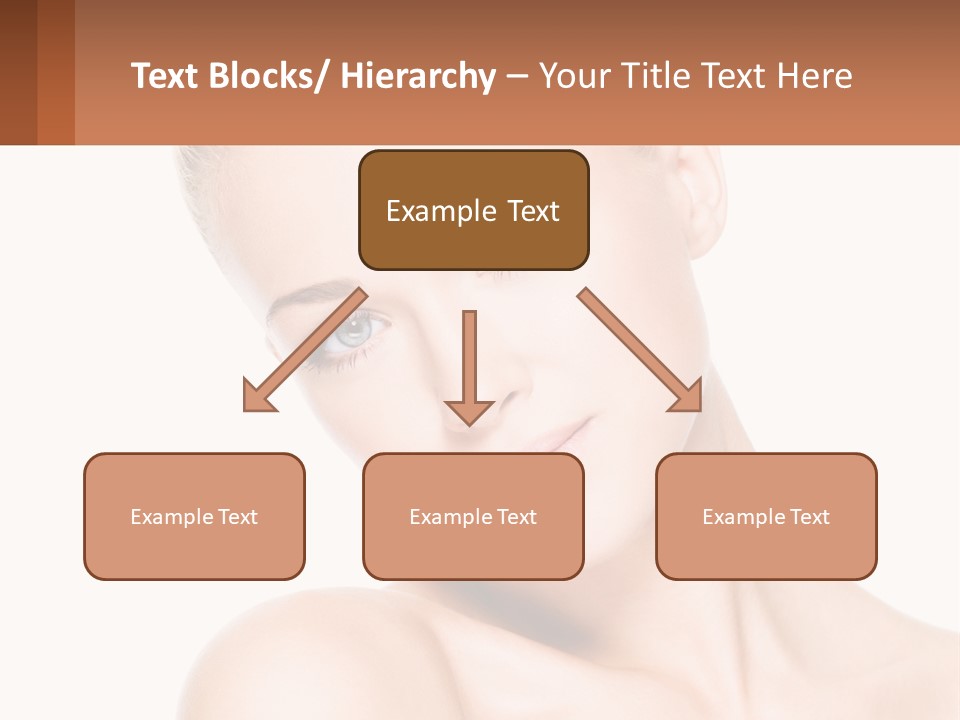 Text Blocks/ Hierarchy – Your Title Text Here

Example Text

Example Text

Example Text

Example Text